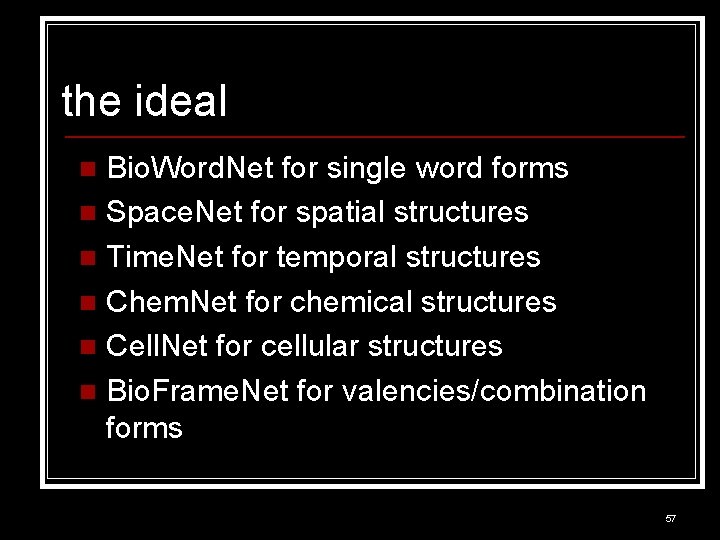 the ideal

- BioWordNet for single word forms
- SpaceNet for spatial structures
- TimeNet for temporal structures
- ChemNet for chemical structures
- CellNet for cellular structures
- BioFrameNet for valencies/combination forms

57